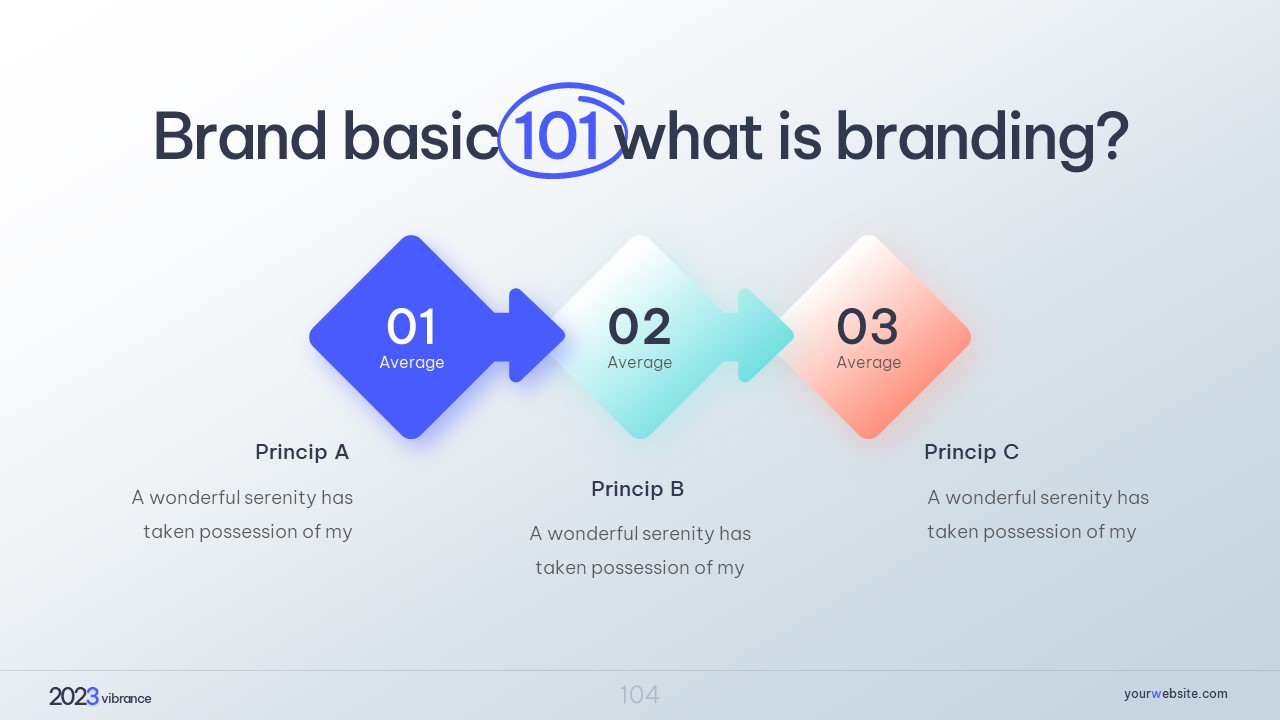 Brand basic 101 what is branding?

01
Average

02
Average

03
Average

Princip A

A wonderful serenity has taken possession of my

Princip B

A wonderful serenity has taken possession of my

Princip C

A wonderful serenity has taken possession of my

2023 vibrance

104

yourwebsite.com